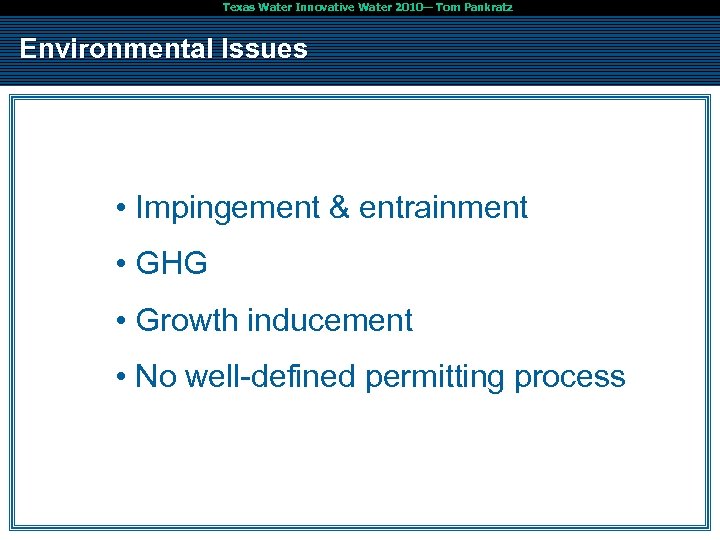 Texas Water Innovative Water 2010— Tom Pankratz

Environmental Issues

• Impingement & entrainment

• GHG

• Growth inducement

• No well-defined permitting process